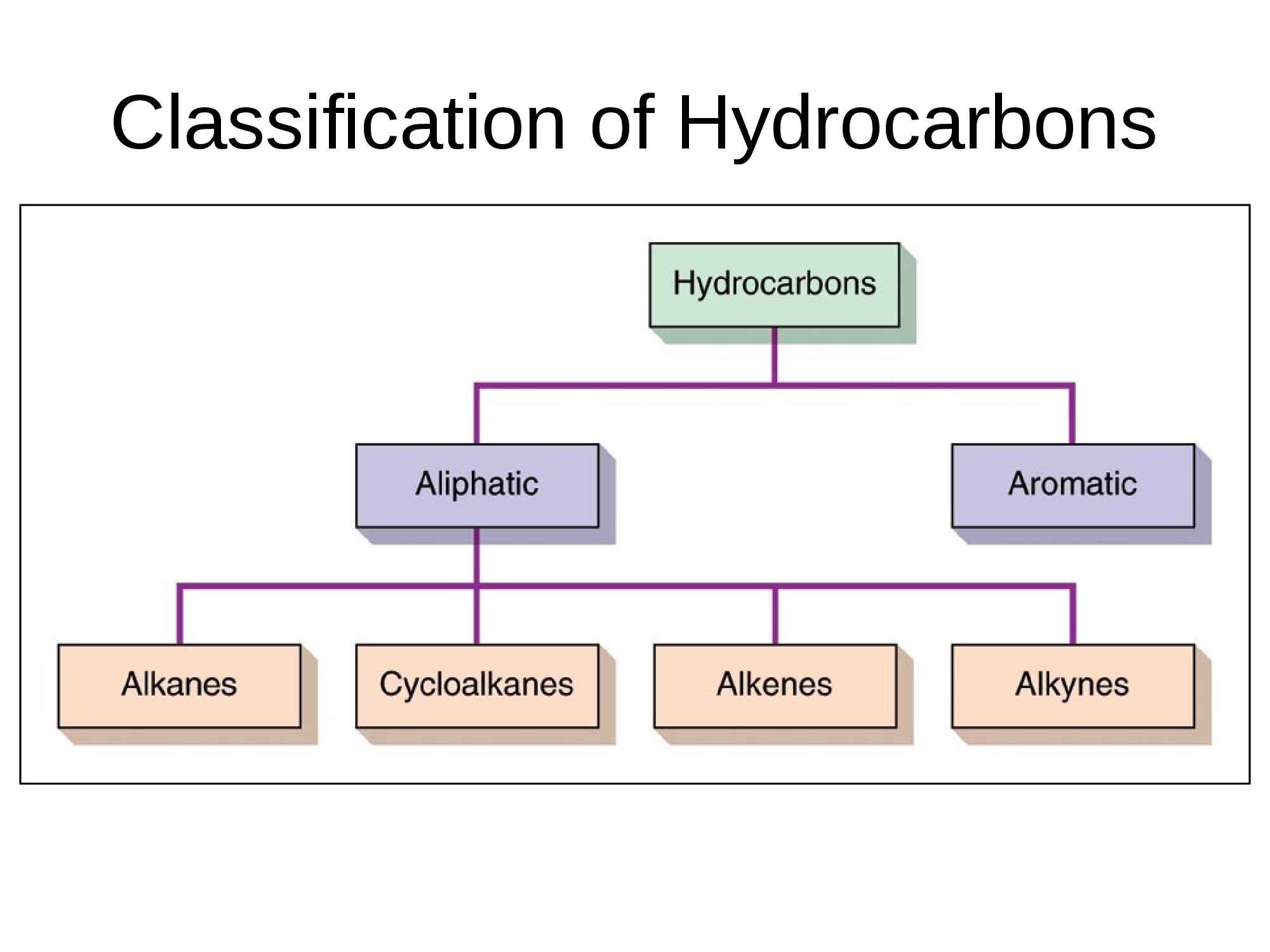 Classification of Hydrocarbons

Hydrocarbons

Aliphatic

Aromatic

Alkanes

Cycloalkanes

Alkenes

Alkynes